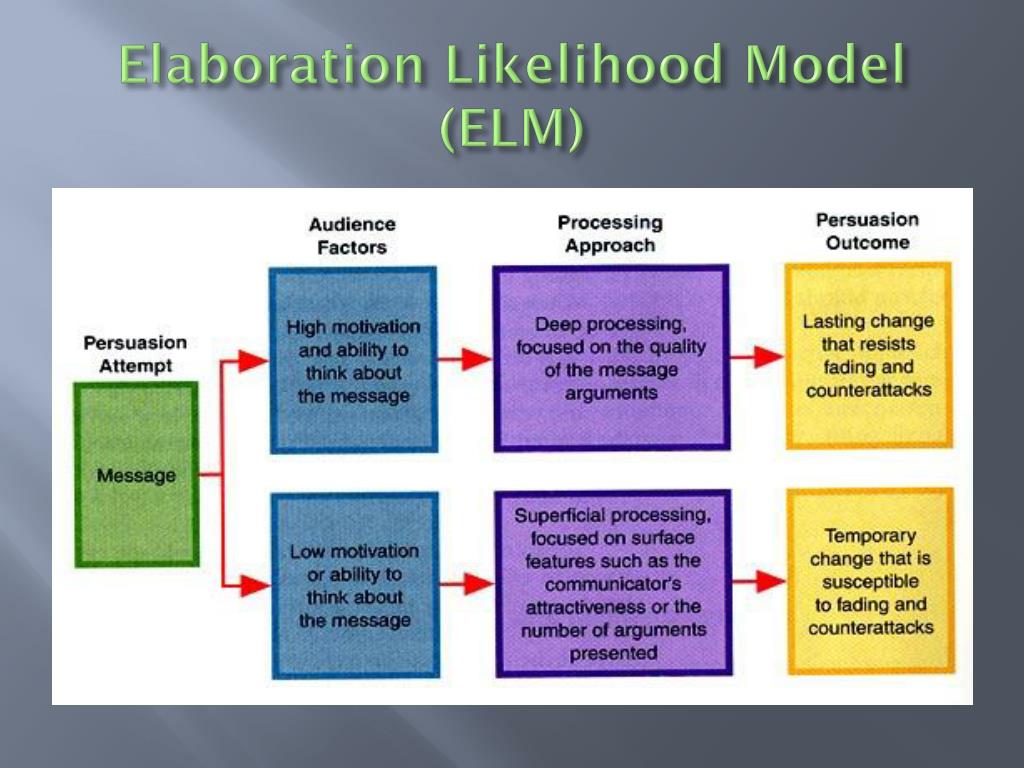 Elaboration Likelihood Model (ELM)

Persuasion Attempt

Message

Audience Factors

High motivation and ability to think about the message

Low motivation or ability to think about the message

Processing Approach

Deep processing, focused on the quality of the message arguments

Superficial processing, focused on surface features such as the communicator's attractiveness or the number of arguments presented

Persuasion Outcome

Lasting change that resists fading and counterattacks

Temporary change that is susceptible to fading and counterattacks